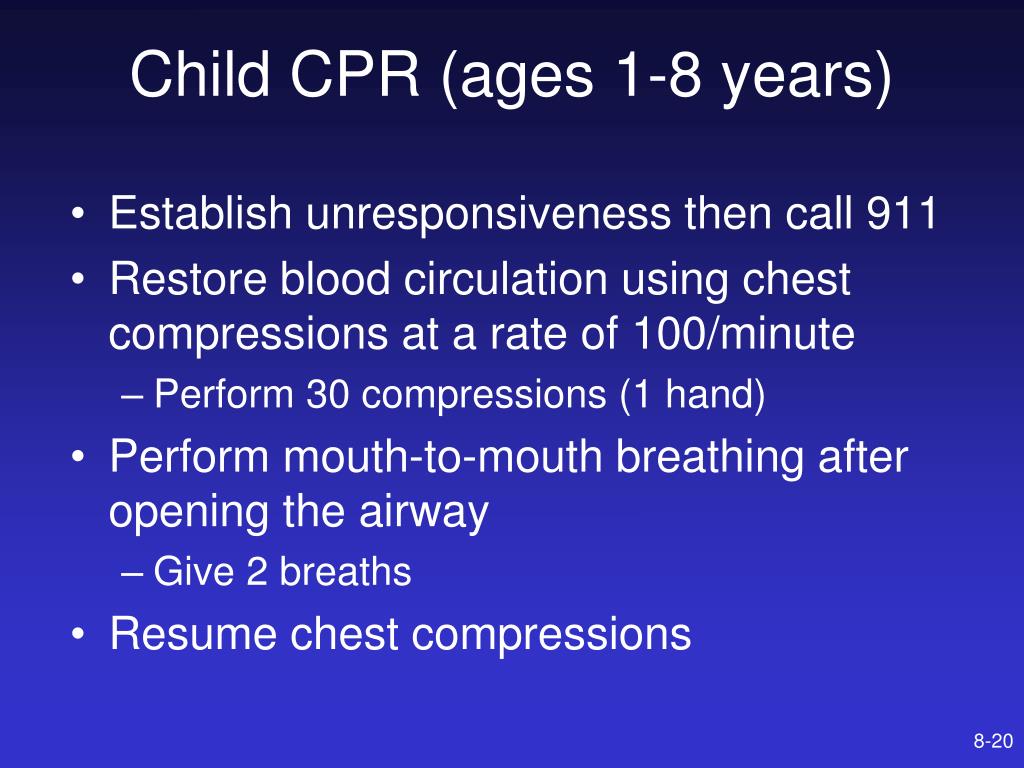 Child CPR (ages 1-8 years)

• Establish unresponsiveness then call 911
• Restore blood circulation using chest compressions at a rate of 100/minute
– Perform 30 compressions (1 hand)
• Perform mouth-to-mouth breathing after opening the airway
– Give 2 breaths
• Resume chest compressions

8-20